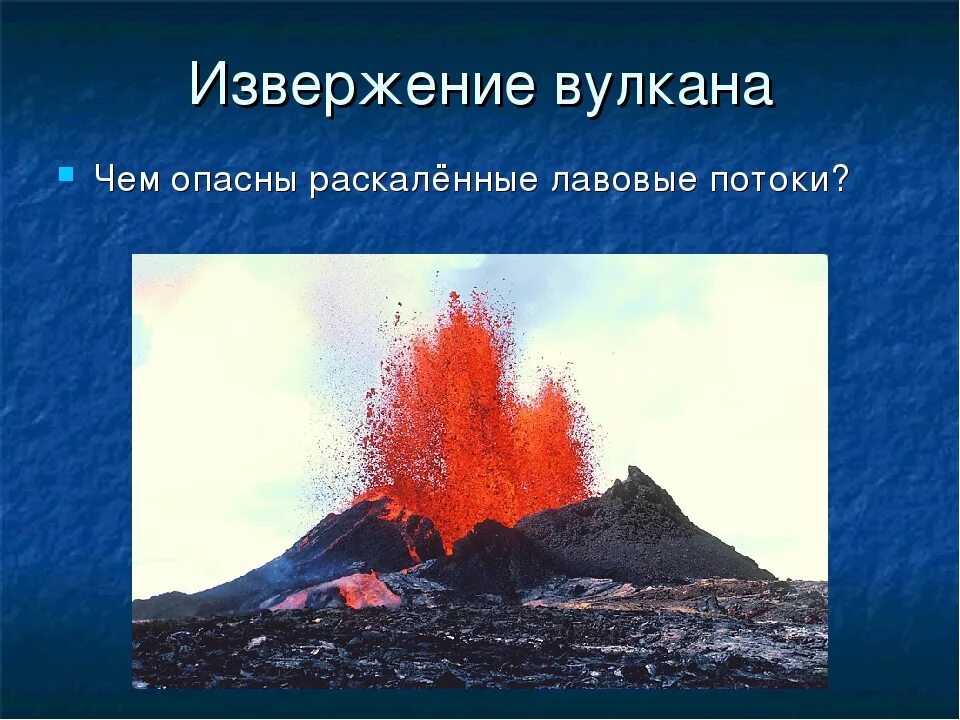 Извержение вулкана

Чем опасны раскалённые лавовые потоки?